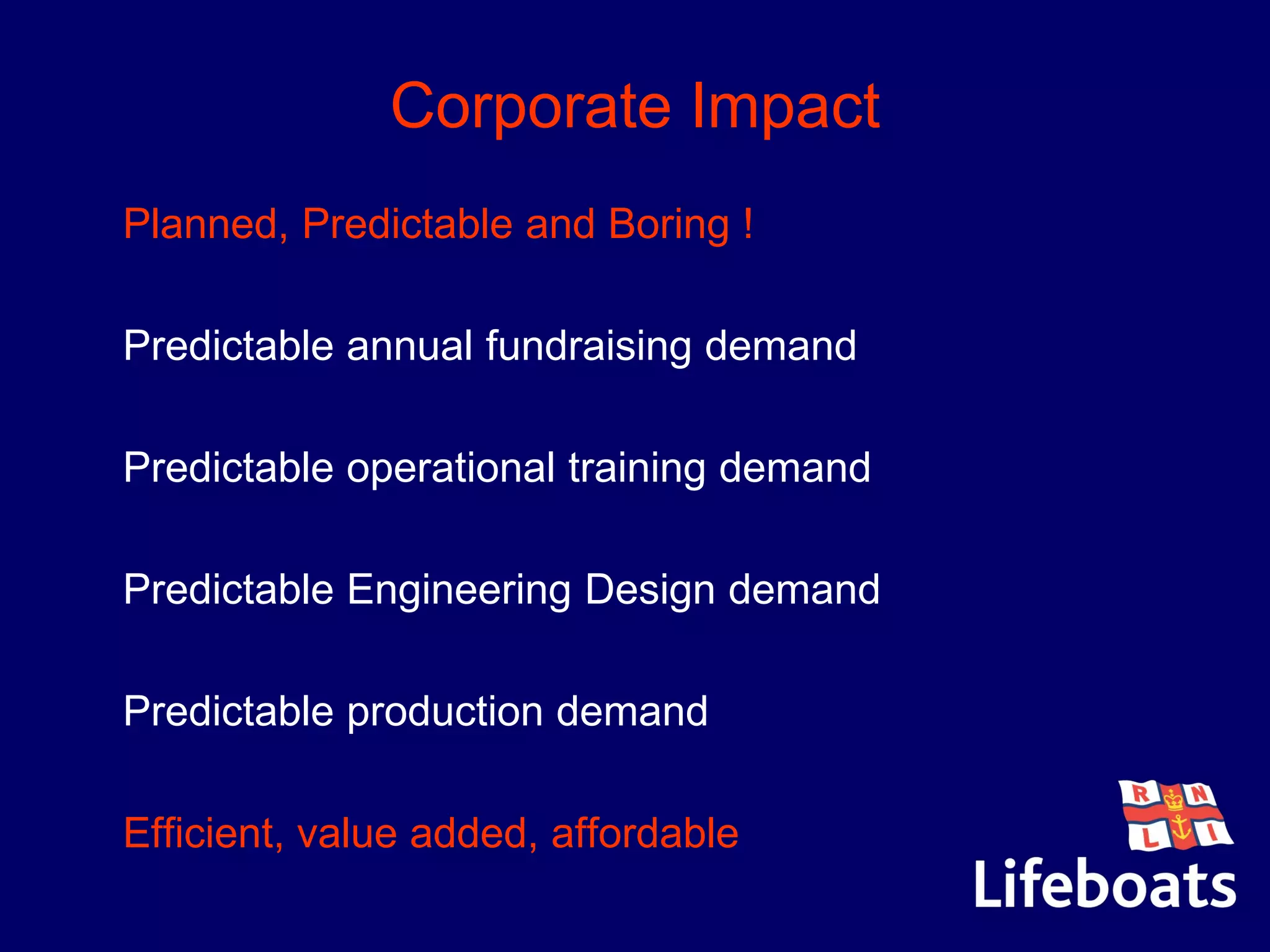 Corporate Impact

Planned, Predictable and Boring !

Predictable annual fundraising demand

Predictable operational training demand

Predictable Engineering Design demand

Predictable production demand

Efficient, value added, affordable

R N L I

Lifeboats